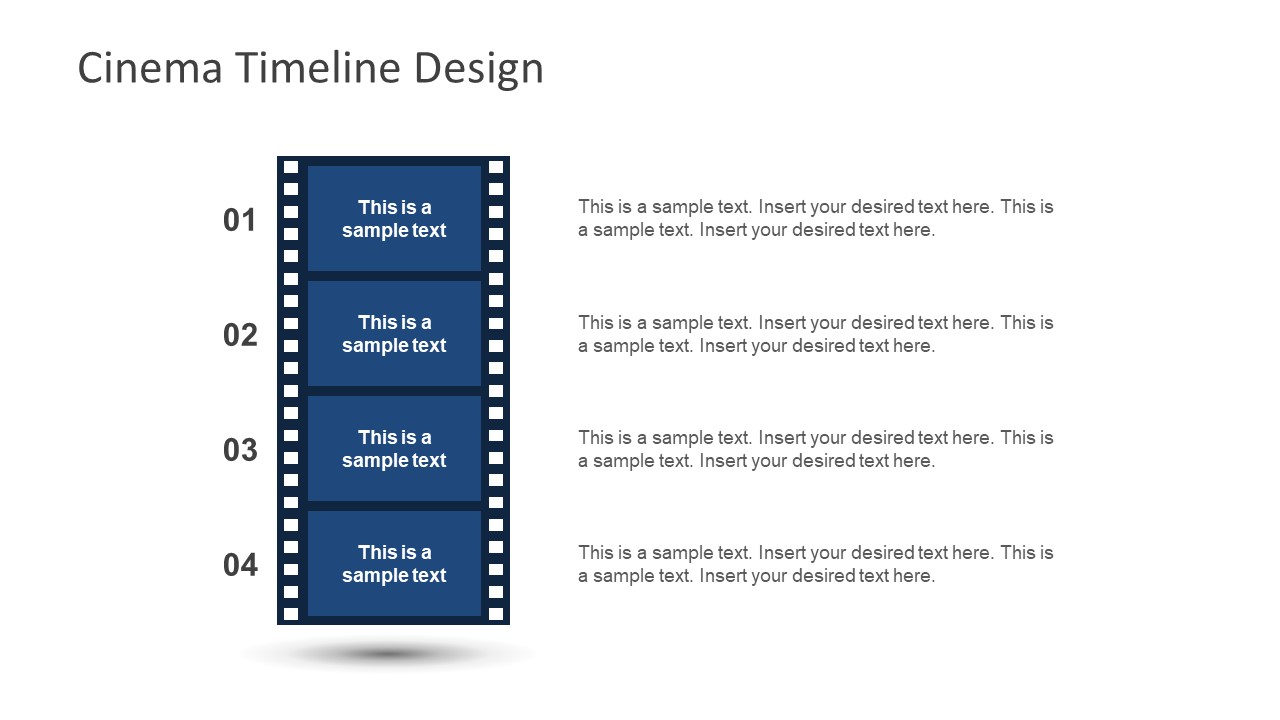 Cinema Timeline Design

01

This is a sample text

This is a sample text. Insert your desired text here. This is a sample text. Insert your desired text here.

02

This is a sample text

This is a sample text. Insert your desired text here. This is a sample text. Insert your desired text here.

03

This is a sample text

This is a sample text. Insert your desired text here. This is a sample text. Insert your desired text here.

04

This is a sample text

This is a sample text. Insert your desired text here. This is a sample text. Insert your desired text here.